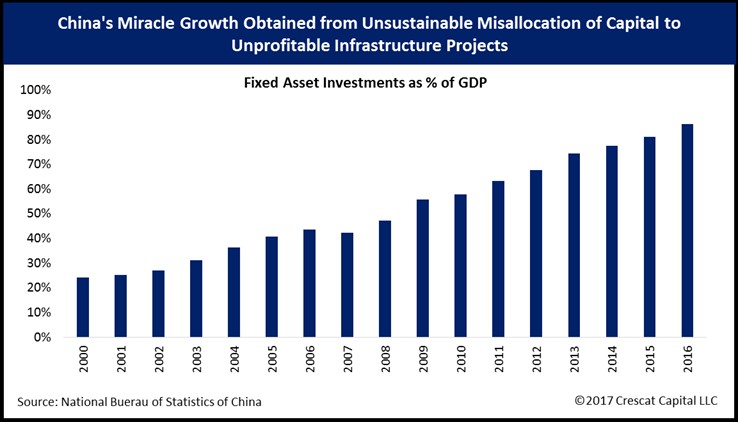 China's Miracle Growth Obtained from Unsustainable Misallocation of Capital to Unprofitable Infrastructure Projects

Fixed Asset Investments as % of GDP

100%
90%
80%
70%
60%
50%
40%
30%
20%
10%
0%

2000
2001
2002
2003
2004
2005
2006
2007
2008
2009
2010
2011
2012
2013
2014
2015
2016

Source: National Buerau of Statistics of China

©2017 Crescat Capital LLC